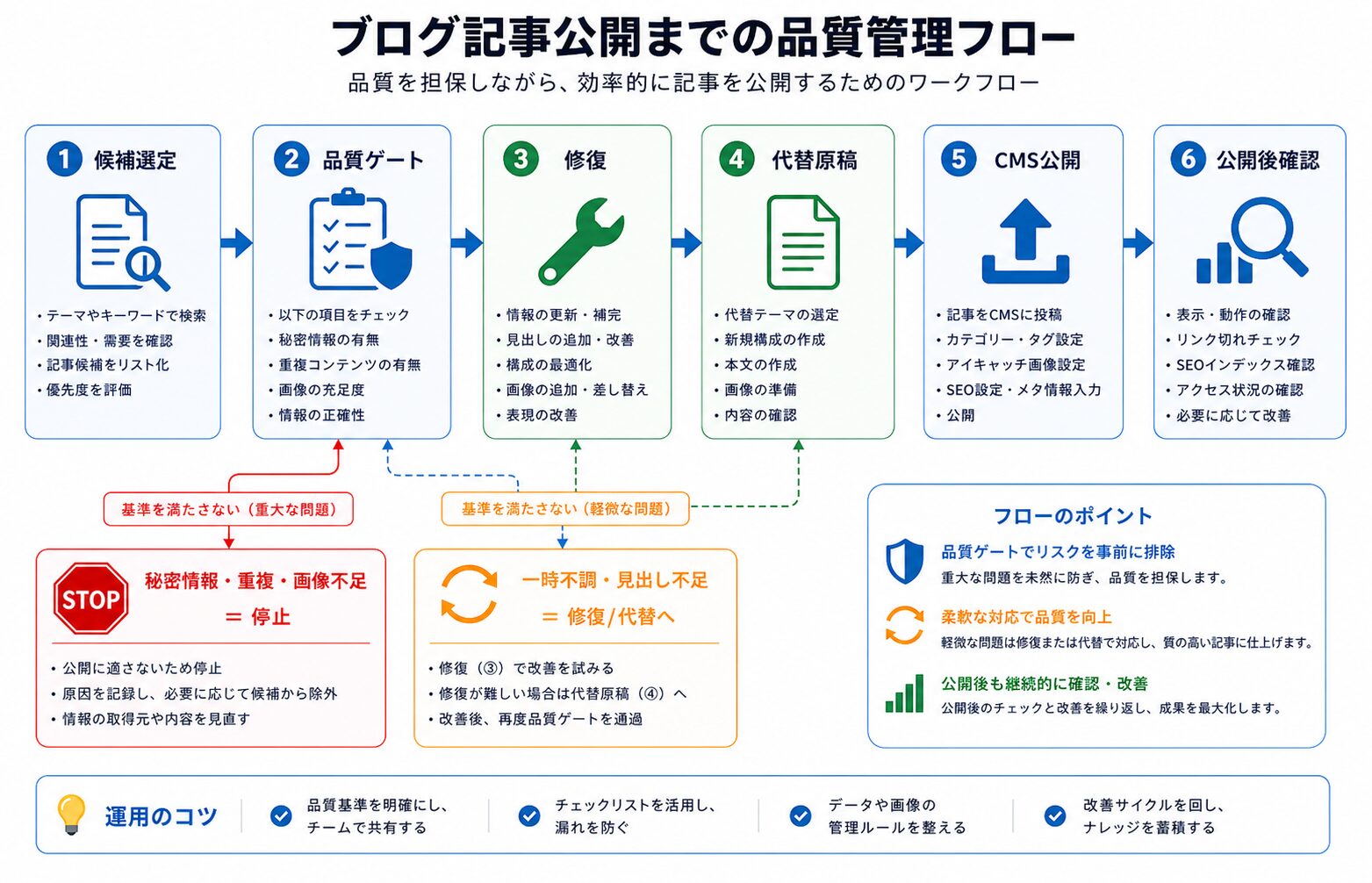 ブログ記事公開までの品質管理フロー

品質を担保しながら、効率的に記事を公開するためのワークフロー

1 候補選定
・テーマやキーワードで検索
・関連性・需要を確認
・記事候補をリスト化
・優先度を評価

2 品質ゲート
・以下の項目をチェック
・秘密情報の有無
・重複コンテンツの有無
・画像の充足度
・情報の正確性

3 修復
・情報の更新・補完
・見出しの追加・改善
・構成の最適化
・画像の追加・差し替え
・表現の改善

4 代替原稿
・代替テーマの選定
・新規構成の作成
・本文の作成
・画像の準備
・内容の確認

5 CMS公開
・記事をCMSに投稿
・カテゴリー・タグ設定
・アイキャッチ画像設定
・SEO設定・メタ情報入力
・公開

6 公開後確認
・表示・動作の確認
・リンク切れチェック
・SEOインデックス確認
・アクセス状況の確認
・必要に応じて改善

基準を満たさない（重大な問題）

基準を満たさない（軽微な問題）

STOP
秘密情報・重複・画像不足
＝ 停止
・公開に適さないため停止
・原因を記録し、必要に応じて候補から除外
・情報の取得元や内容を見直す

一時不調・見出し不足
＝ 修復/代替へ
・修復（③）で改善を試みる
・修復が難しい場合は代替原稿（④）へ
・改善後、再度品質ゲートを通過

フローのポイント
品質ゲートでリスクを事前に排除
重大な問題を未然に防ぎ、品質を担保します。
柔軟な対応で品質を向上
軽微な問題は修復または代替で対応し、質の高い記事に仕上げます。
公開後も継続的に確認・改善
公開後のチェックと改善を繰り返し、成果を最大化します。

運用のコツ
品質基準を明確にし、チームで共有する
チェックリストを活用し、漏れを防ぐ
データや画像の管理ルールを整える
改善サイクルを回し、ナレッジを蓄積する